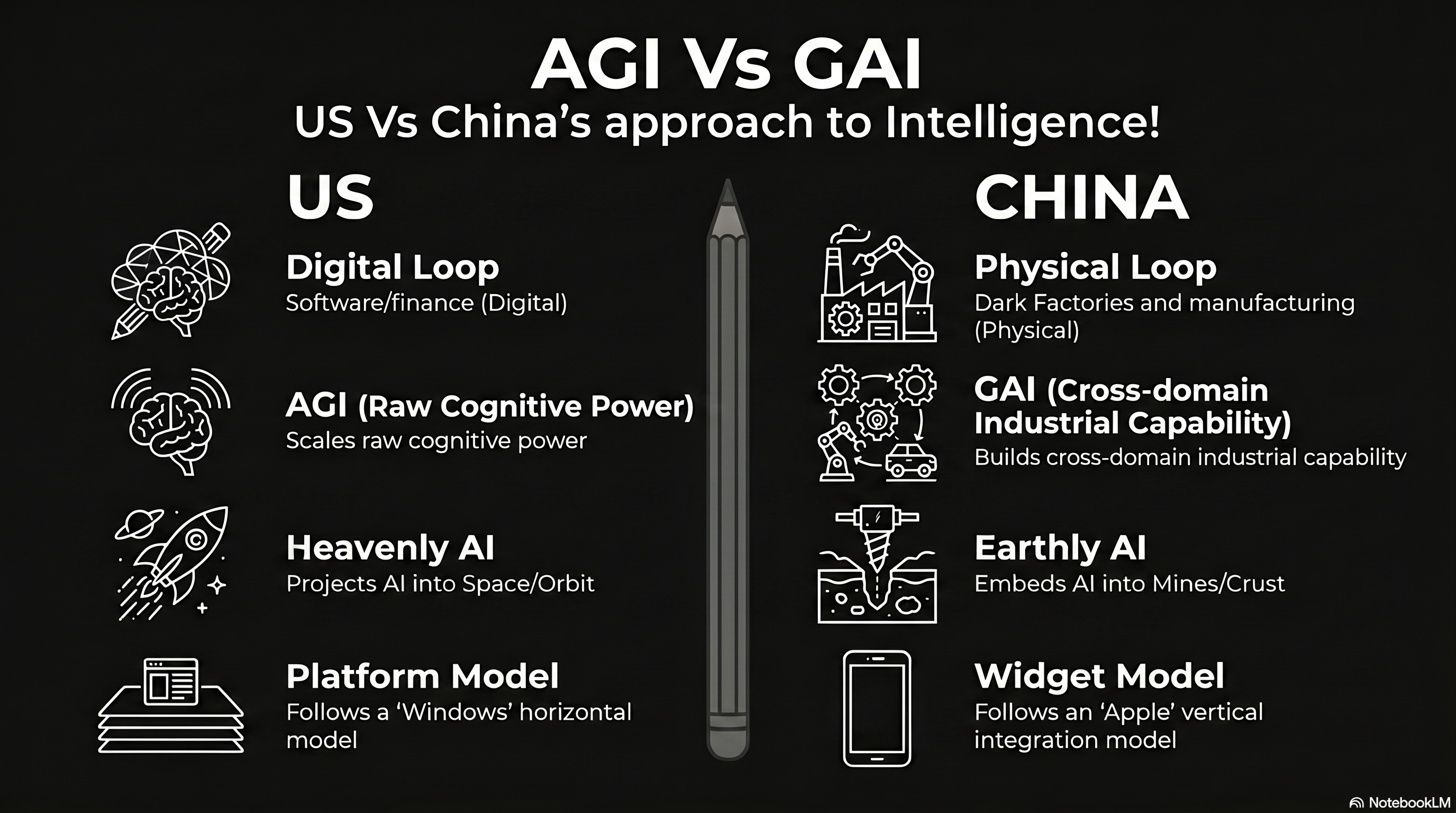 AGI Vs GAI

US Vs China's approach to Intelligence!

US

Digital Loop
Software/finance (Digital)

AGI (Raw Cognitive Power)
Scales raw cognitive power

Heavenly AI
Projects AI into Space/Orbit

Platform Model
Follows a 'Windows' horizontal model

CHINA

Physical Loop
Dark Factories and manufacturing (Physical)

GAI (Cross-domain Industrial Capability)
Builds cross-domain industrial capability

Earthly AI
Embeds AI into Mines/Crust

Widget Model
Follows an 'Apple' vertical integration model

NotebookLM